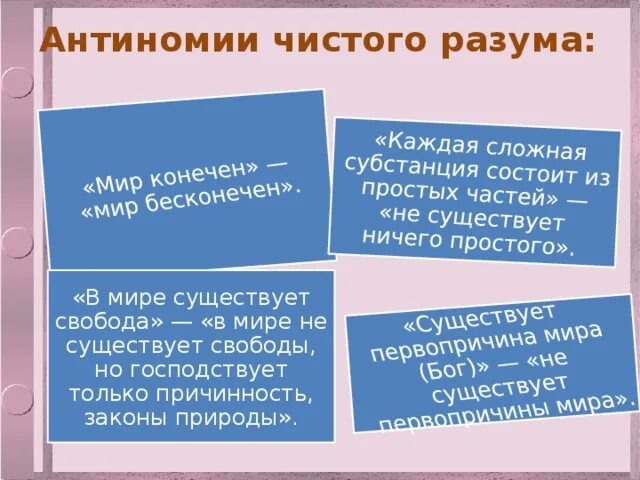 Антиномии чистого разума:

«Мир конечен» — «мир бесконечен».

«Каждая сложная субстанция состоит из простых частей» — «не существует ничего простого».

«В мире существует свобода» — «в мире не существует свободы, но господствует только причинность, законы природы».

«Существует первопричина мира (Бог)» — «не существует первопричины мира».